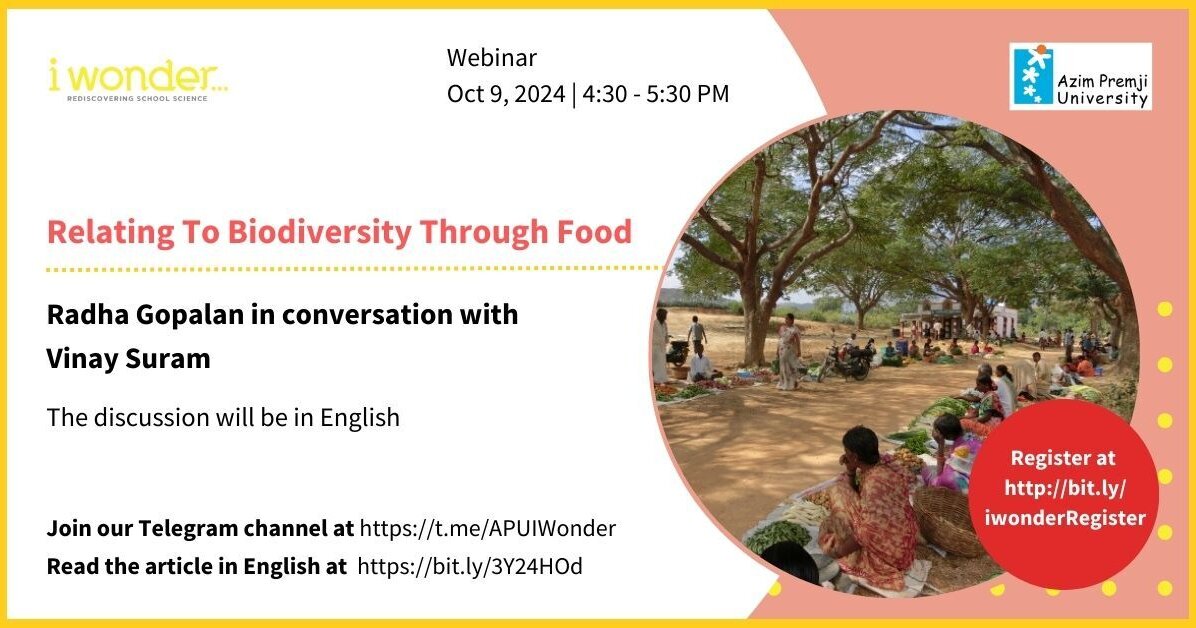 i wonder...
REDISCOVERING SCHOOL SCIENCE

Webinar
Oct 9, 2024 | 4:30 - 5:30 PM

Azim Premji University

Relating To Biodiversity Through Food

Radha Gopalan in conversation with Vinay Suram

The discussion will be in English

Join our Telegram channel at https://t.me/APUIWonder
Read the article in English at https://bit.ly/3Y24HOd

Register at http://bit.ly/iwonderRegister